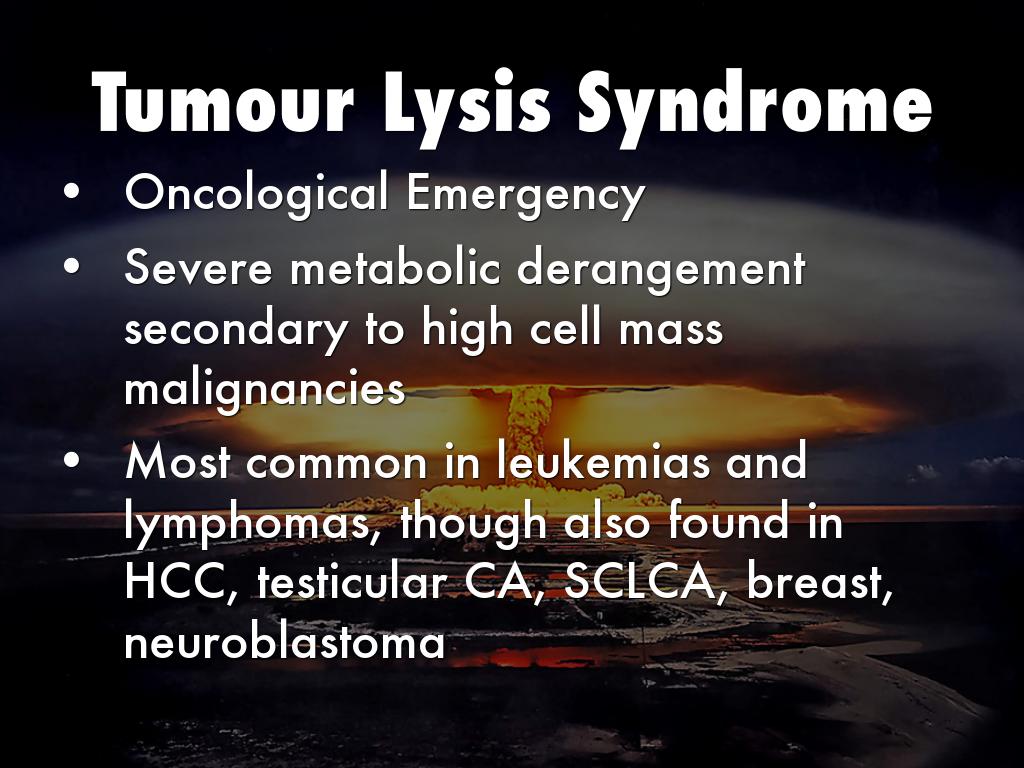 Tumour Lysis Syndrome

• Oncological Emergency
• Severe metabolic derangement secondary to high cell mass malignancies
• Most common in leukemias and lymphomas, though also found in HCC, testicular CA, SCLCA, breast, neuroblastoma